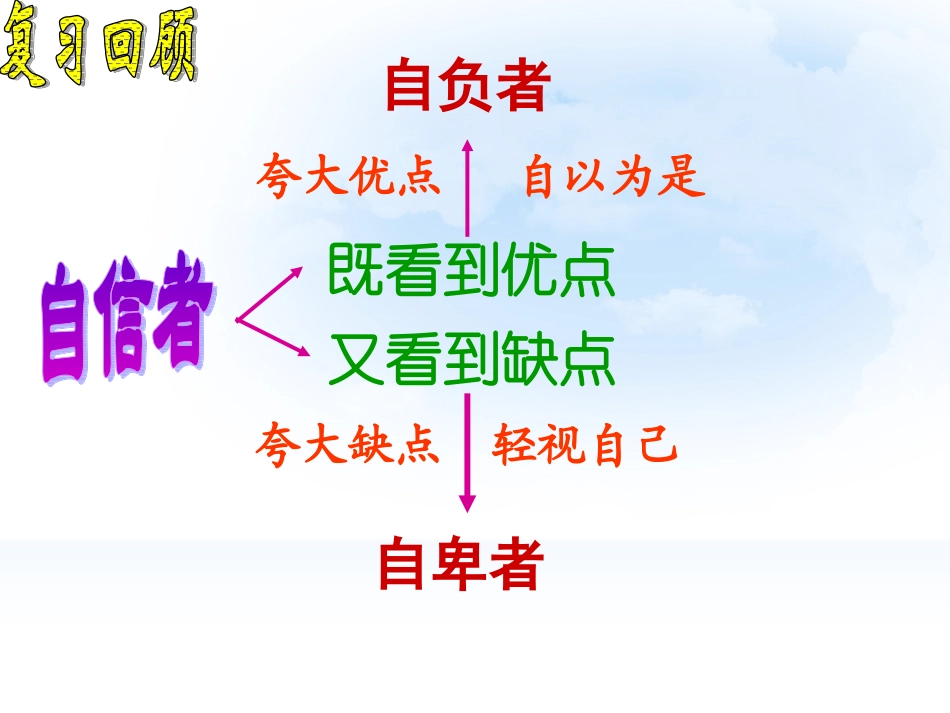 复习回顾

自负者

夸大优点　自以为是

自信者

既看到优点
又看到缺点

夸大缺点　轻视自己

自卑者